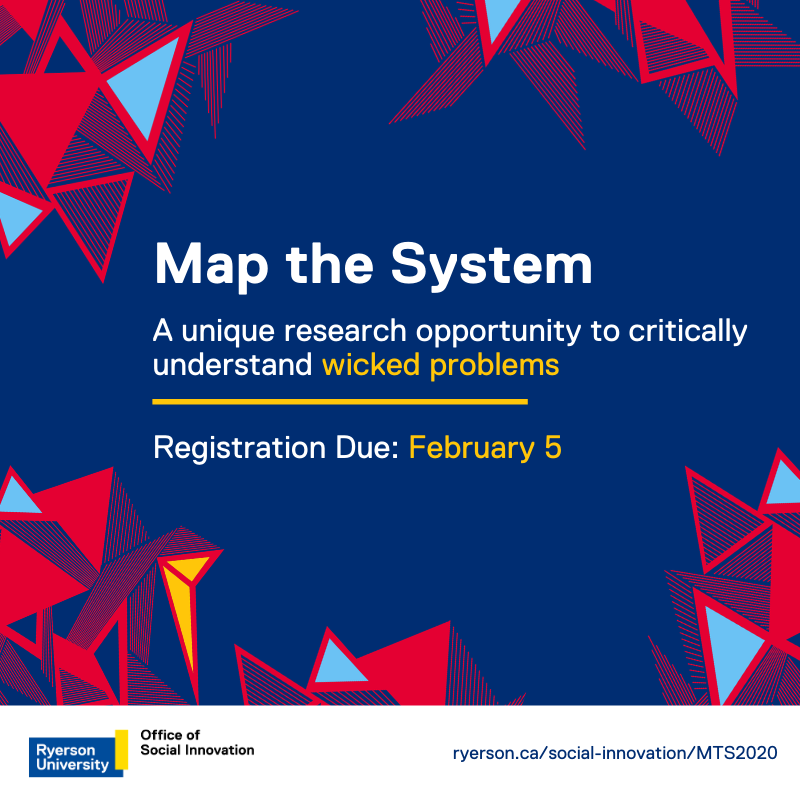 Map the System

A unique research opportunity to critically understand wicked problems

Registration Due: February 5

Ryerson University

Office of Social Innovation

ryerson.ca/social-innovation/MTS2020